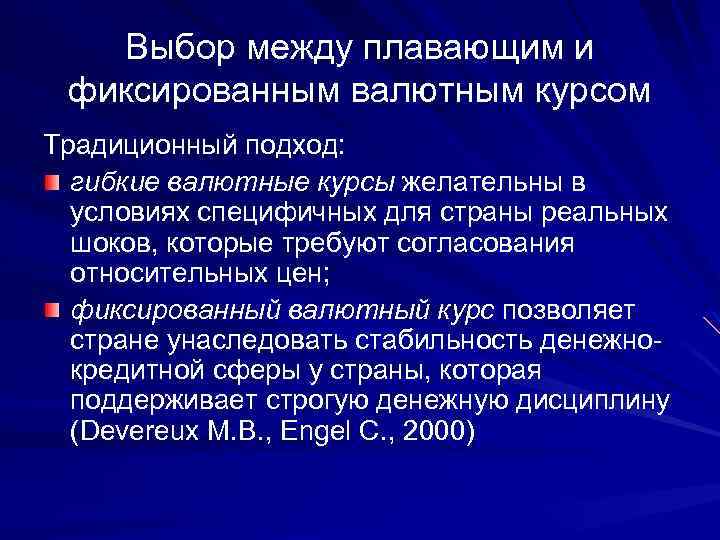 Выбор между плавающим и фиксированным валютным курсом

Традиционный подход:

гибкие валютные курсы желательны в условиях специфичных для страны реальных шоков, которые требуют согласования относительных цен;

фиксированный валютный курс позволяет стране унаследовать стабильность денежно-кредитной сферы у страны, которая поддерживает строгую денежную дисциплину (Devereux M.B., Engel C., 2000)